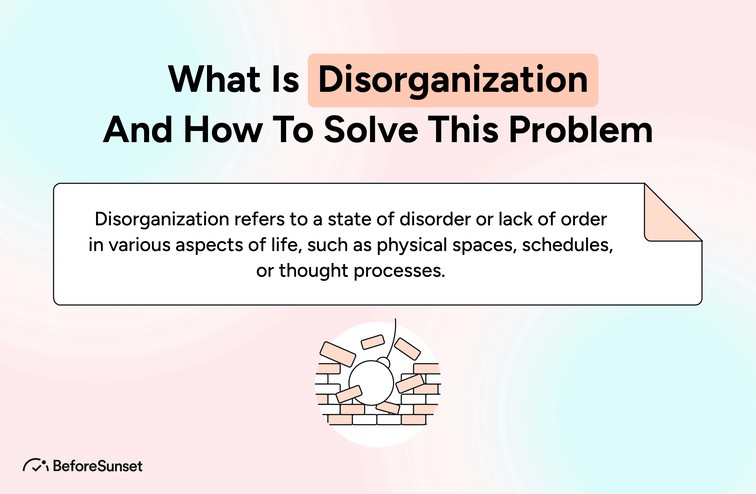 What Is Disorganization And How To Solve This Problem

Disorganization refers to a state of disorder or lack of order in various aspects of life, such as physical spaces, schedules, or thought processes.

BeforeSunset